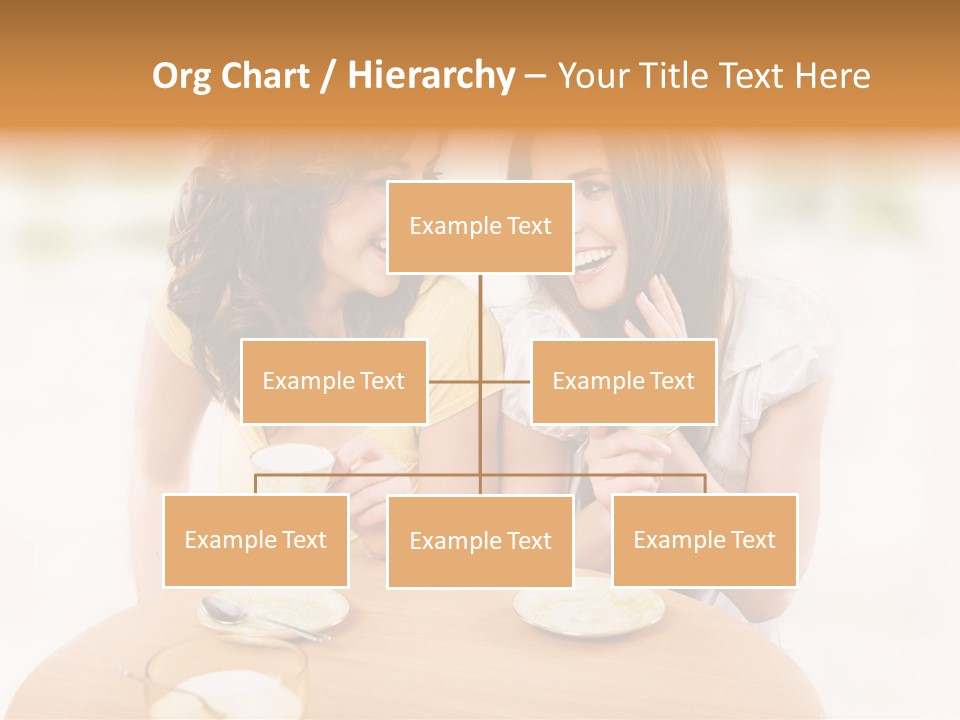 Org Chart / Hierarchy – Your Title Text Here

Example Text

Example Text

Example Text

Example Text

Example Text

Example Text